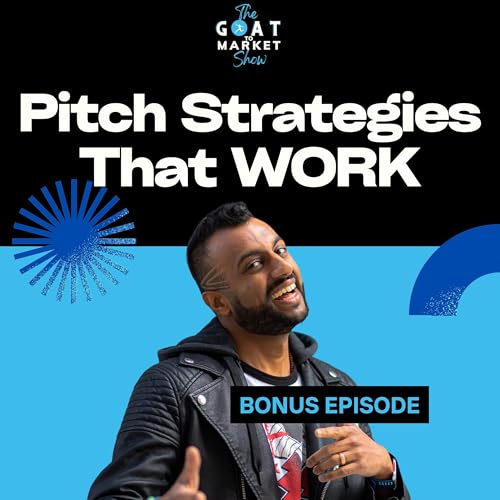 The GOAT TO MARKET Show

Pitch Strategies That WORK

BONUS EPISODE